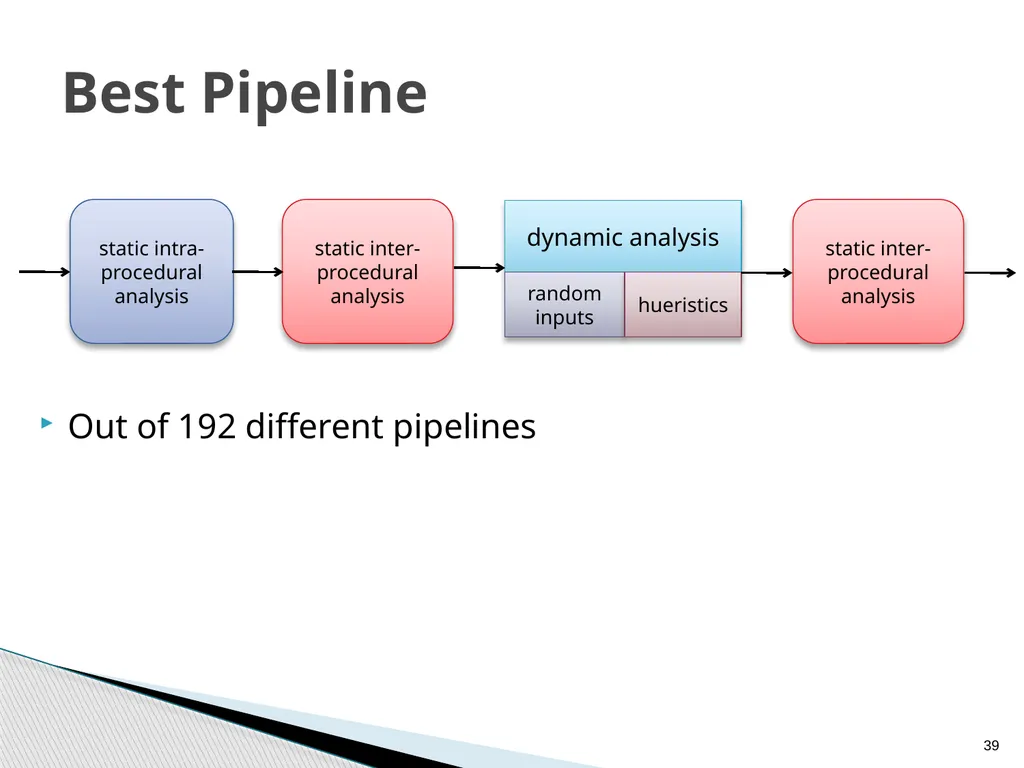 Best Pipeline

static intra-procedural analysis

static inter-procedural analysis

dynamic analysis

random inputs

hueristics

static inter-procedural analysis

Out of 192 different pipelines

39